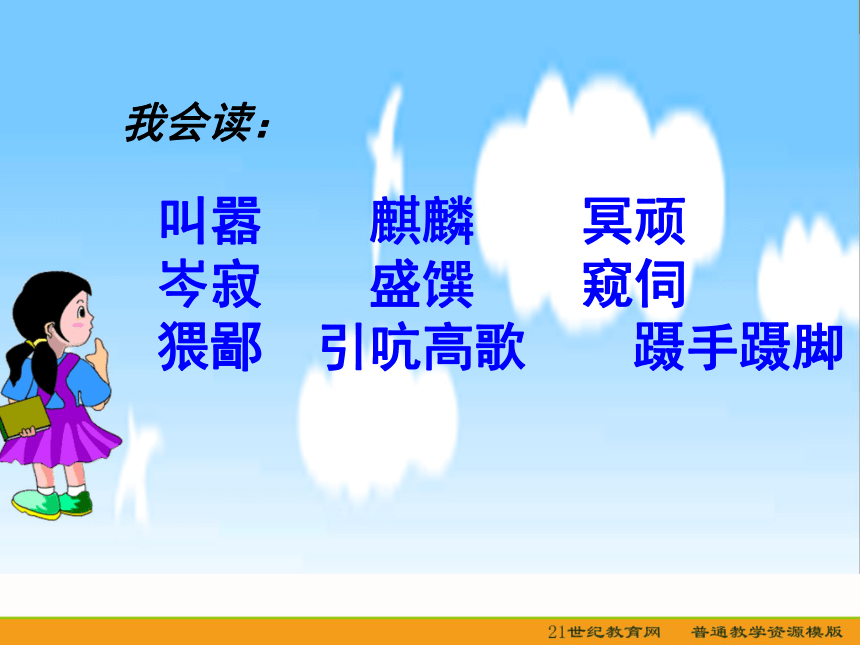 我会读：

叫嚣　　麒麟　　冥顽
岑寂　　盛馔　　窥伺
猥鄙　引吭高歌　　蹑手蹑脚

21世纪教育网　　普通教学资源模版